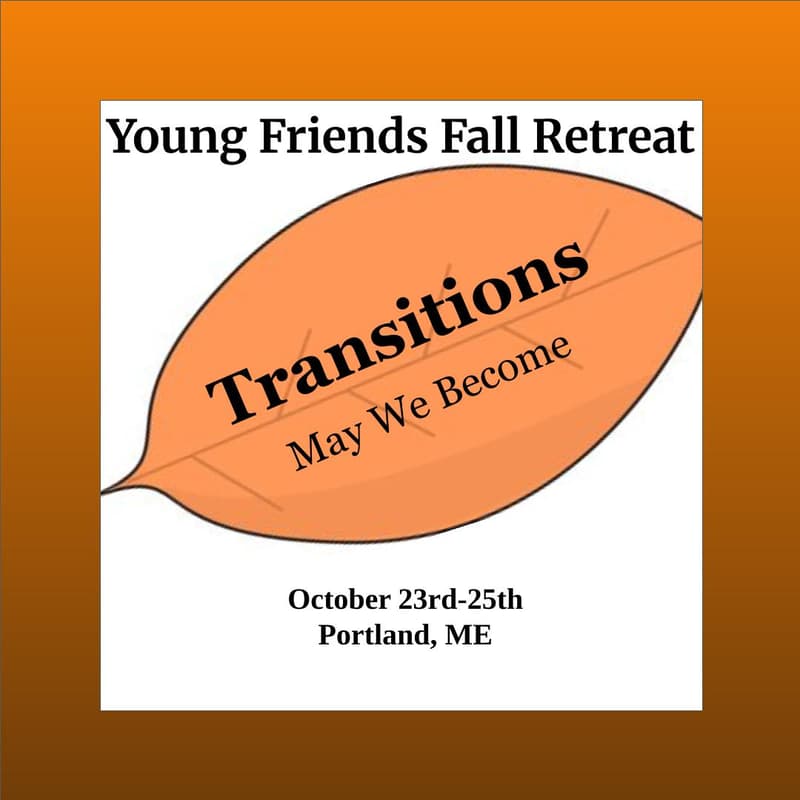 Young Friends Fall Retreat

Transitions
May We Become

October 23rd-25th
Portland, ME